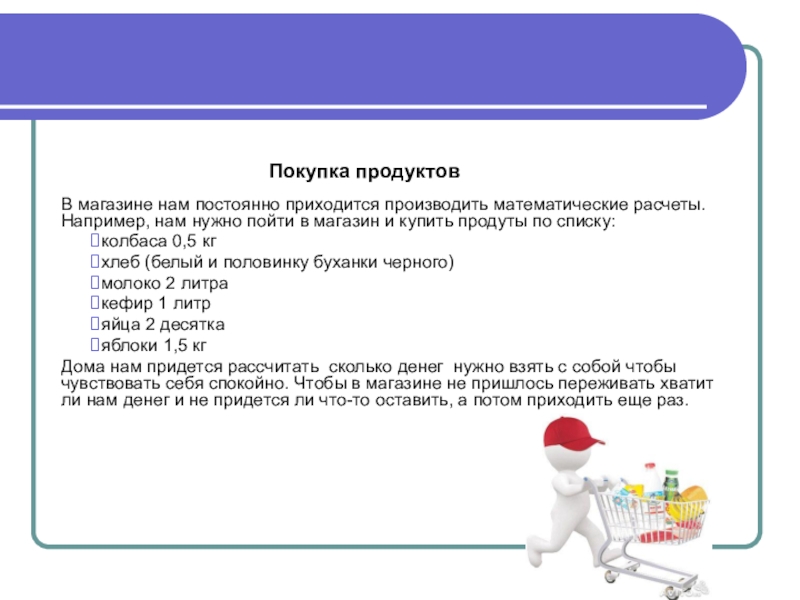 Покупка продуктов

В магазине нам постоянно приходится производить математические расчеты. Например, нам нужно пойти в магазин и купить продуты по списку:

колбаса 0,5 кг
хлеб (белый и половинку буханки черного)
молоко 2 литра
кефир 1 литр
яйца 2 десятка
яблоки 1,5 кг

Дома нам придется рассчитать сколько денег нужно взять с собой чтобы чувствовать себя спокойно. Чтобы в магазине не пришлось переживать хватит ли нам денег и не придется ли что-то оставить, а потом приходить еще раз.